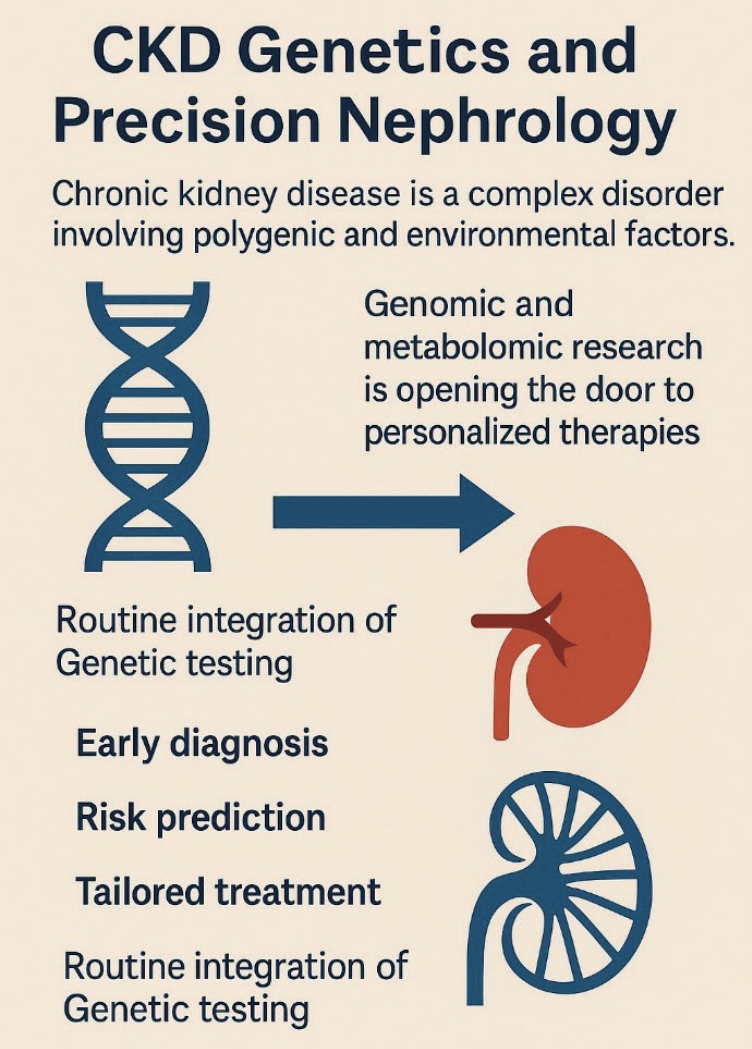 CKD Genetics and Precision Nephrology

Chronic kidney disease is a complex disorder involving polygenic and environmental factors.

Genomic and metabolomic research is opening the door to personalized therapies

Routine integration of Genetic testing

Early diagnosis

Risk prediction

Tailored treatment

Routine integration of Genetic testing